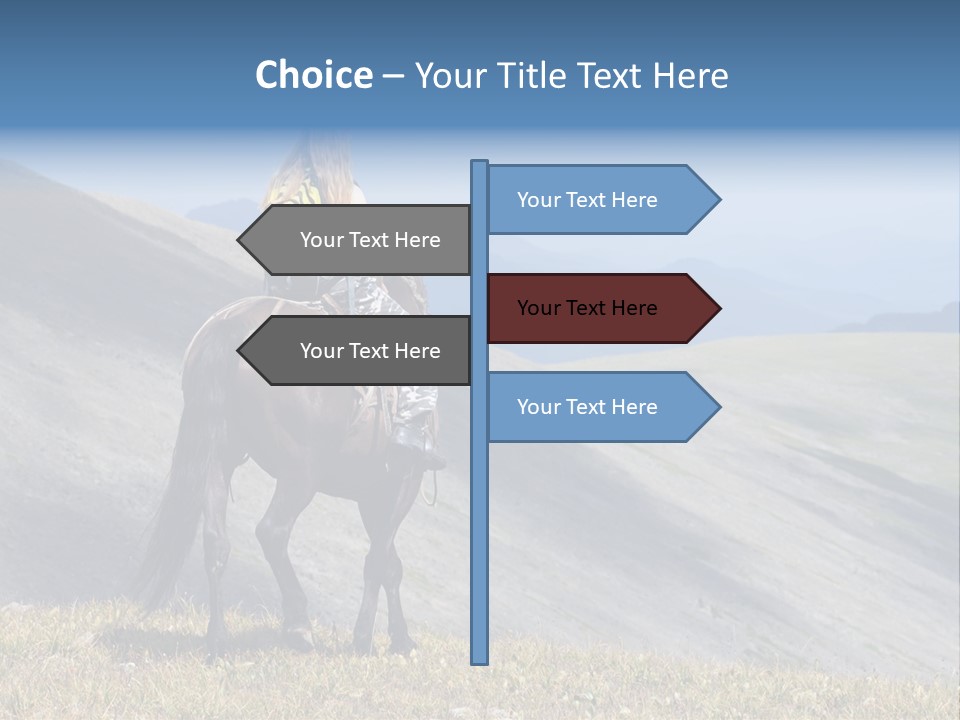 Choice – Your Title Text Here

Your Text Here

Your Text Here

Your Text Here

Your Text Here

Your Text Here